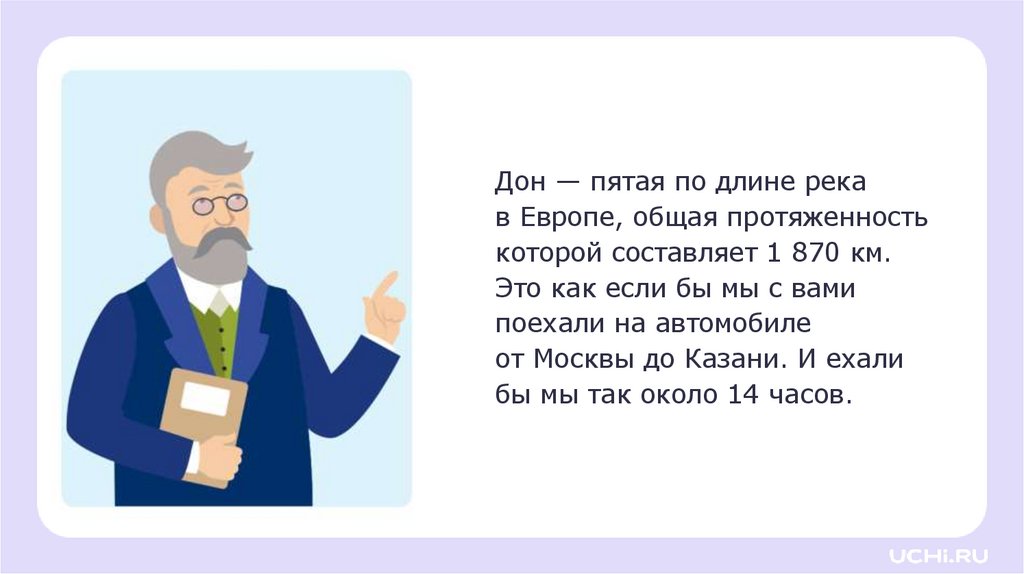 Дон — пятая по длине река в Европе, общая протяженность которой составляет 1 870 км. Это как если бы мы с вами поехали на автомобиле от Москвы до Казани. И ехали бы мы так около 14 часов.

UCHi.RU